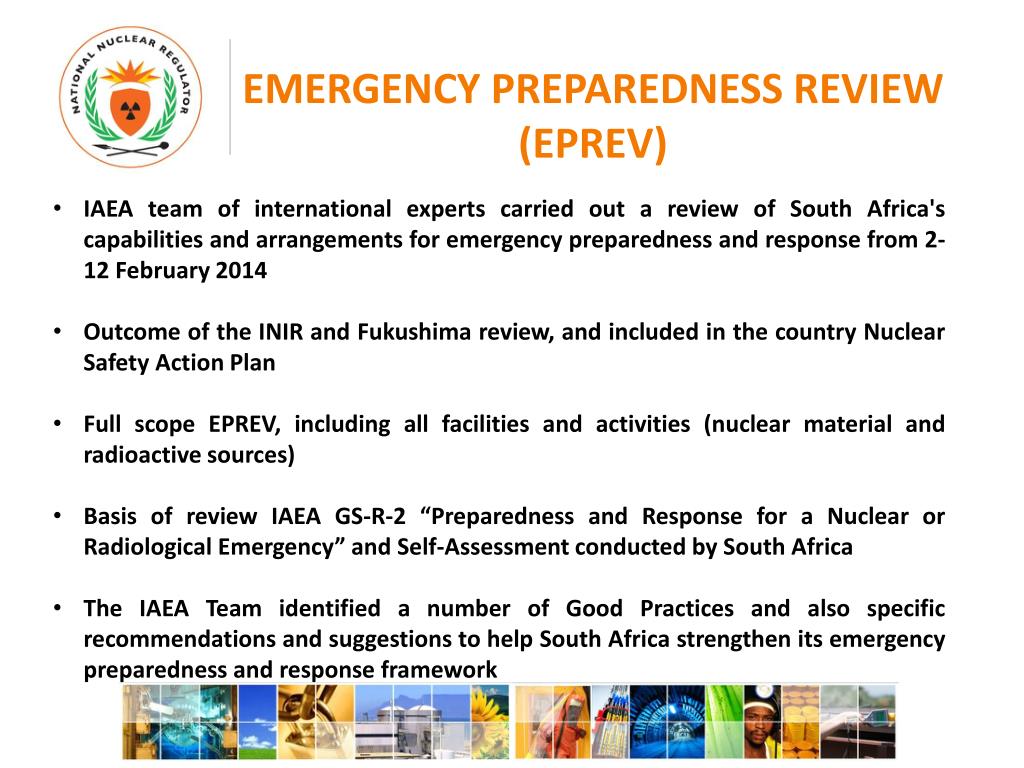 NATIONAL NUCLEAR REGULATOR

EMERGENCY PREPAREDNESS REVIEW (EPREV)

• IAEA team of international experts carried out a review of South Africa's capabilities and arrangements for emergency preparedness and response from 2-12 February 2014

• Outcome of the INIR and Fukushima review, and included in the country Nuclear Safety Action Plan

• Full scope EPREV, including all facilities and activities (nuclear material and radioactive sources)

• Basis of review IAEA GS-R-2 “Preparedness and Response for a Nuclear or Radiological Emergency” and Self-Assessment conducted by South Africa

• The IAEA Team identified a number of Good Practices and also specific recommendations and suggestions to help South Africa strengthen its emergency preparedness and response framework